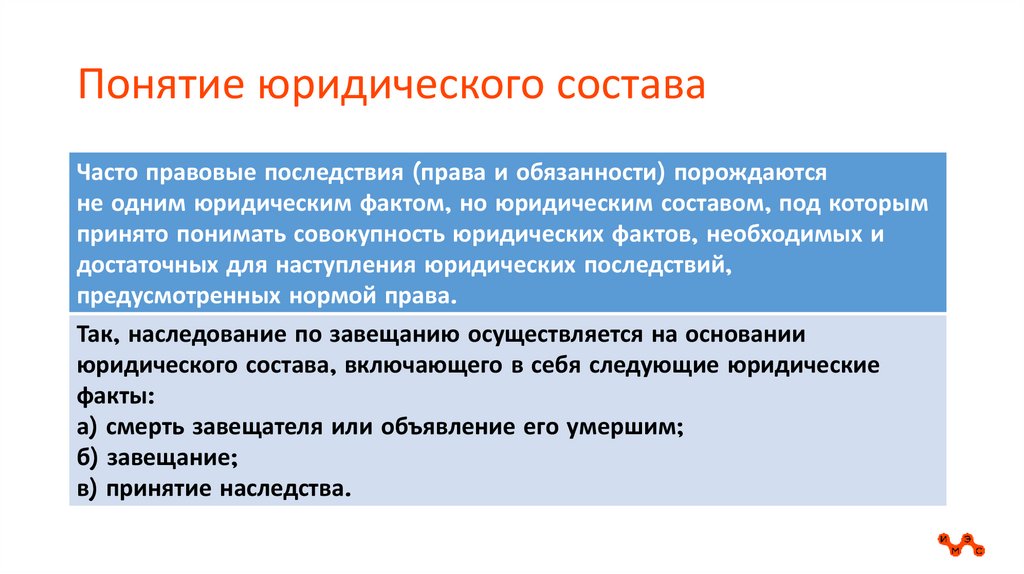 Понятие юридического состава

Часто правовые последствия (права и обязанности) порождаются не одним юридическим фактом, но юридическим составом, под которым принято понимать совокупность юридических фактов, необходимых и достаточных для наступления юридических последствий, предусмотренных нормой права.

Так, наследование по завещанию осуществляется на основании юридического состава, включающего в себя следующие юридические факты:
а) смерть завещателя или объявление его умершим;
б) завещание;
в) принятие наследства.

И М Э С